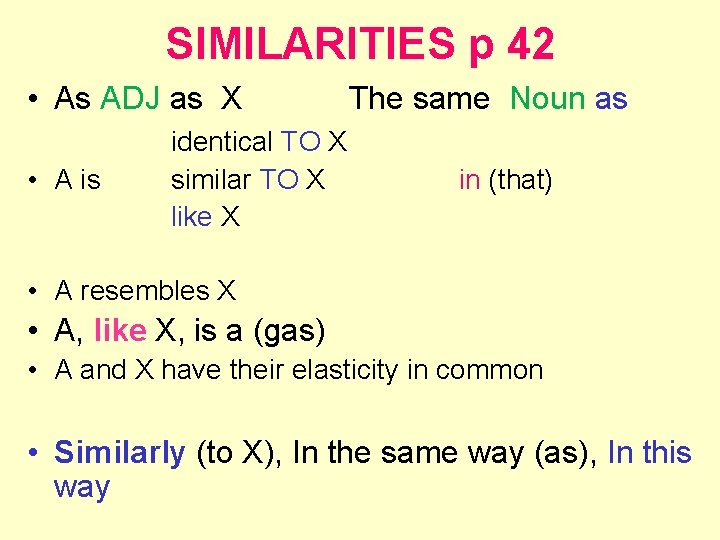 SIMILARITIES p 42

• As ADJ as X The same Noun as

identical TO X
• A is similar TO X in (that)
like X

• A resembles X
• A, like X, is a (gas)
• A and X have their elasticity in common

• Similarly (to X), In the same way (as), In this way